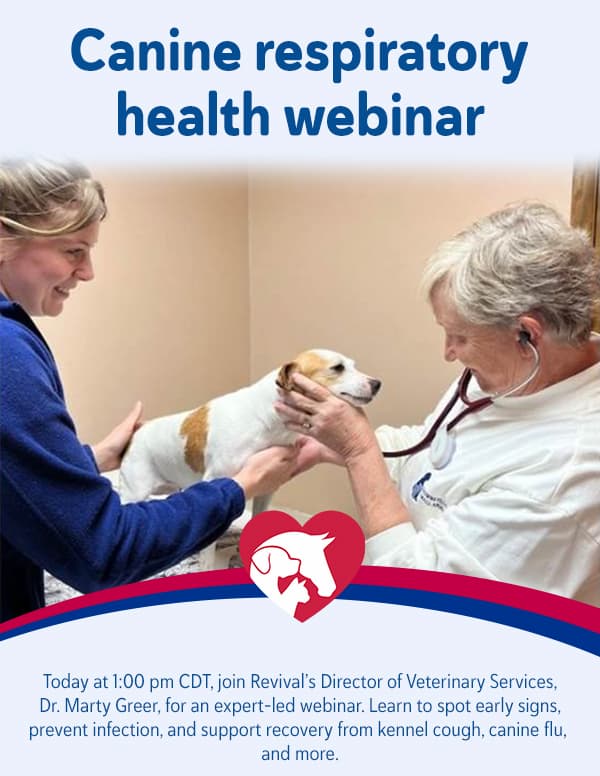 Canine respiratory health webinar

Today at 1:00 pm CDT, join Revival's Director of Veterinary Services, Dr. Marty Greer, for an expert-led webinar. Learn to spot early signs, prevent infection, and support recovery from kennel cough, canine flu, and more.